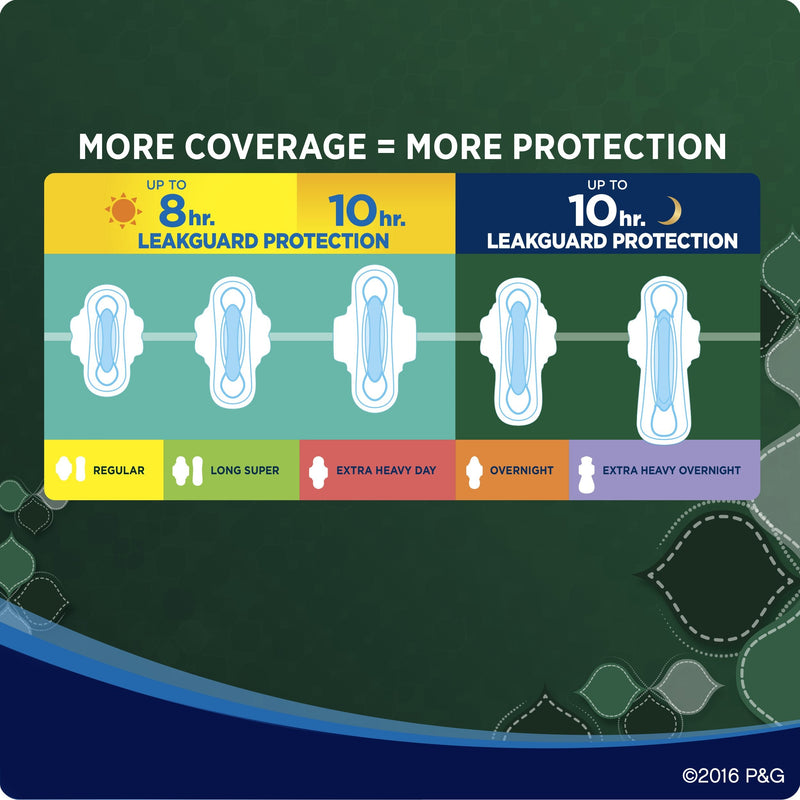 MORE COVERAGE = MORE PROTECTION

UP TO 8hr. 10hr. LEAKGUARD PROTECTION

UP TO 10hr. LEAKGUARD PROTECTION

REGULAR

LONG SUPER

EXTRA HEAVY DAY

OVERNIGHT

EXTRA HEAVY OVERNIGHT

©2016 P&G